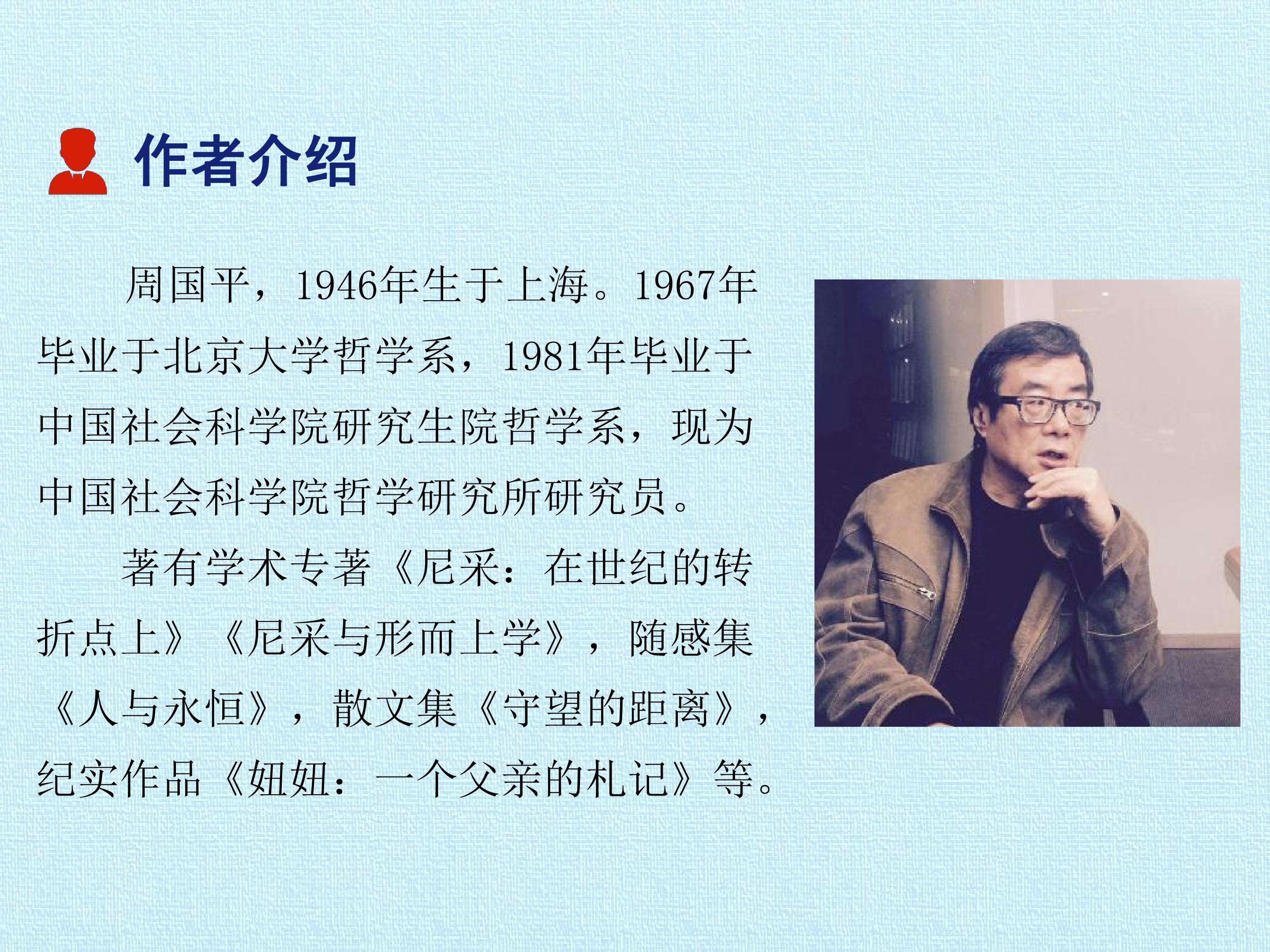 作者介绍

周国平，1946年生于上海。1967年毕业于北京大学哲学系，1981年毕业于中国社会科学院研究生院哲学系，现为中国社会科学院哲学研究所研究员。

著有学术专著《尼采：在世纪的转折点上》《尼采与形而上学》，随感集《人与永恒》，散文集《守望的距离》，纪实作品《妞妞：一个父亲的札记》等。